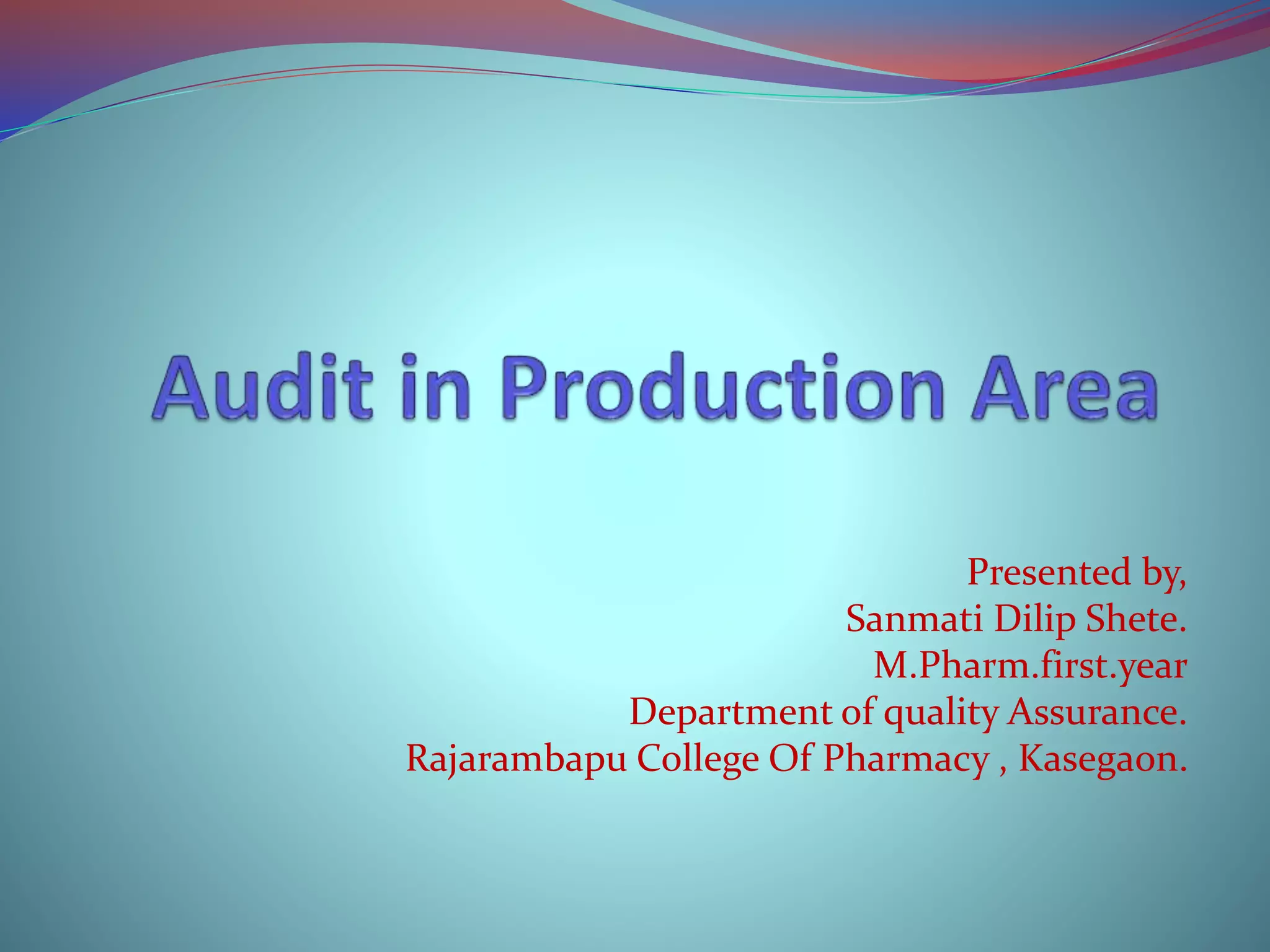 Audit in Production Area

Presented by,
Sanmati Dilip Shete.
M.Pharm.first.year
Department of quality Assurance.
Rajarambapu College Of Pharmacy , Kasegaon.